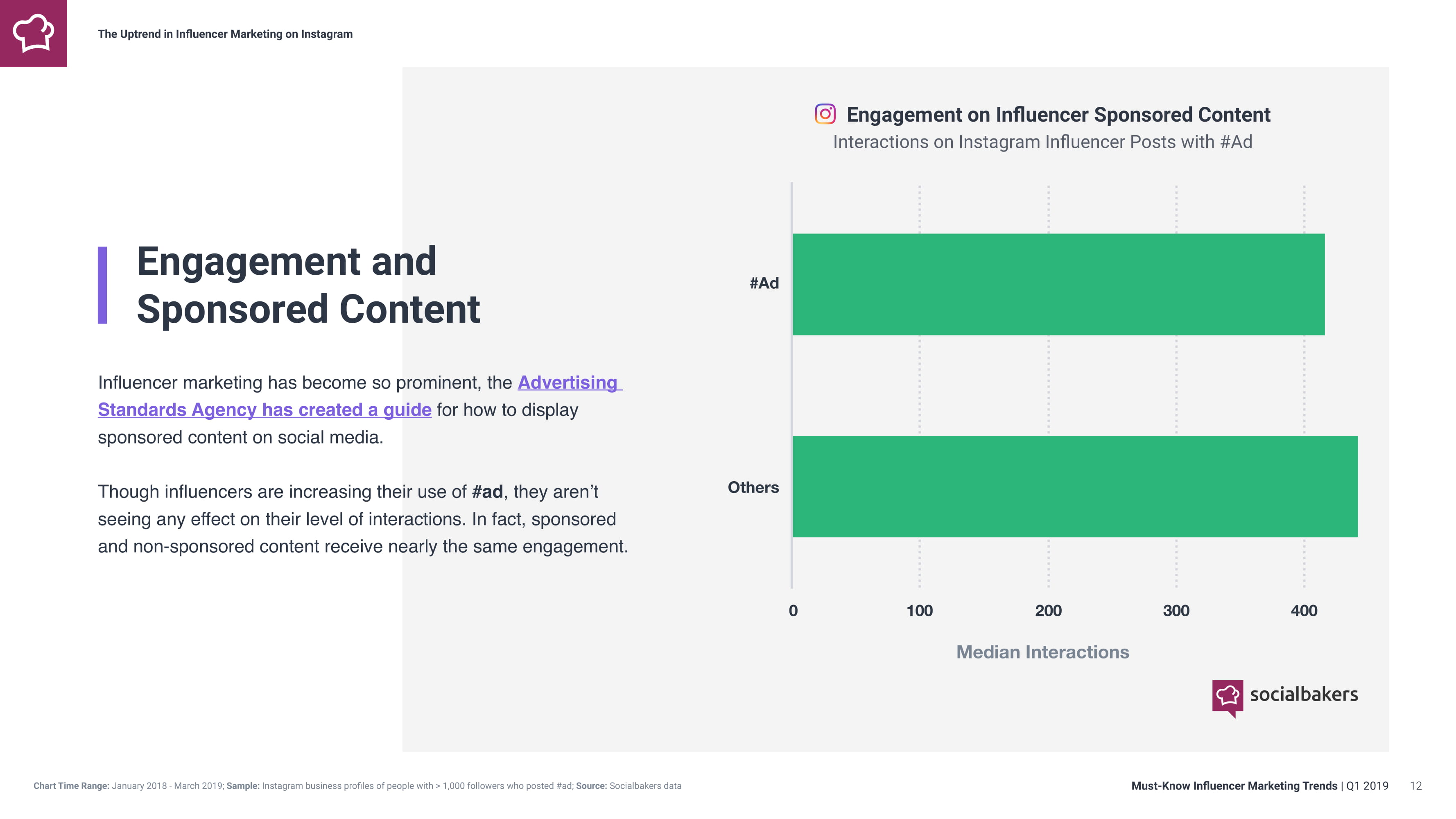 The Uptrend in Influencer Marketing on Instagram

Engagement and Sponsored Content

Influencer marketing has become so prominent, the Advertising Standards Agency has created a guide for how to display sponsored content on social media.

Though influencers are increasing their use of #ad, they aren't seeing any effect on their level of interactions. In fact, sponsored and non-sponsored content receive nearly the same engagement.

Engagement on Influencer Sponsored Content
Interactions on Instagram Influencer Posts with #Ad

#Ad
Others

0 100 200 300 400

Median Interactions

socialbakers

Chart Time Range: January 2018 - March 2019; Sample: Instagram business profiles of people with > 1,000 followers who posted #ad; Source: Socialbakers data

Must-Know Influencer Marketing Trends | Q1 2019 12